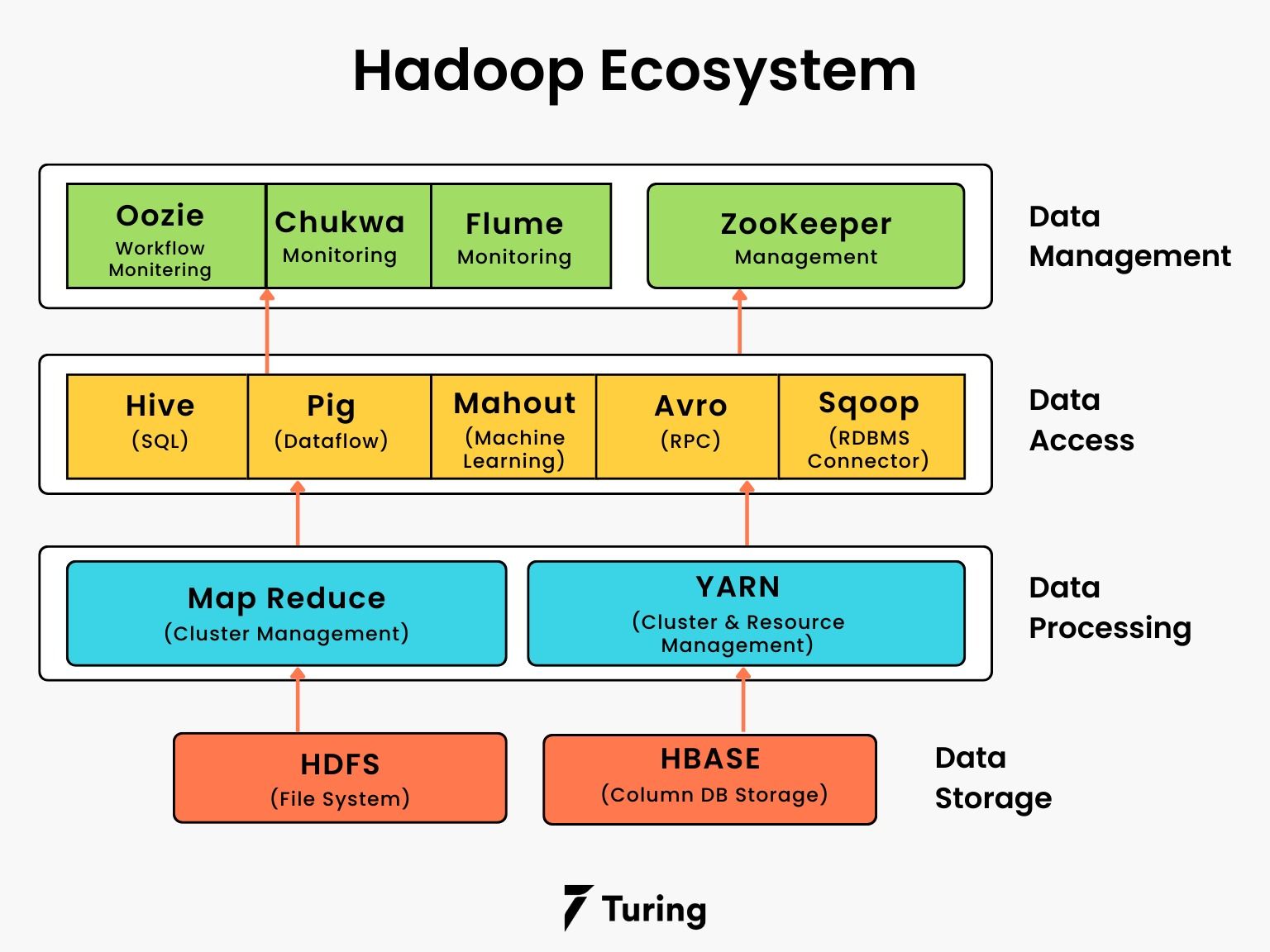 Hadoop Ecosystem

Oozie
Workflow Monitering

Chukwa
Monitoring

Flume
Monitoring

ZooKeeper
Management

Data Management

Hive
(SQL)

Pig
(Dataflow)

Mahout
(Machine Learning)

Avro
(RPC)

Sqoop
(RDBMS Connector)

Data Access

Map Reduce
(Cluster Management)

YARN
(Cluster & Resource Management)

Data Processing

HDFS
(File System)

HBASE
(Column DB Storage)

Data Storage

Turing